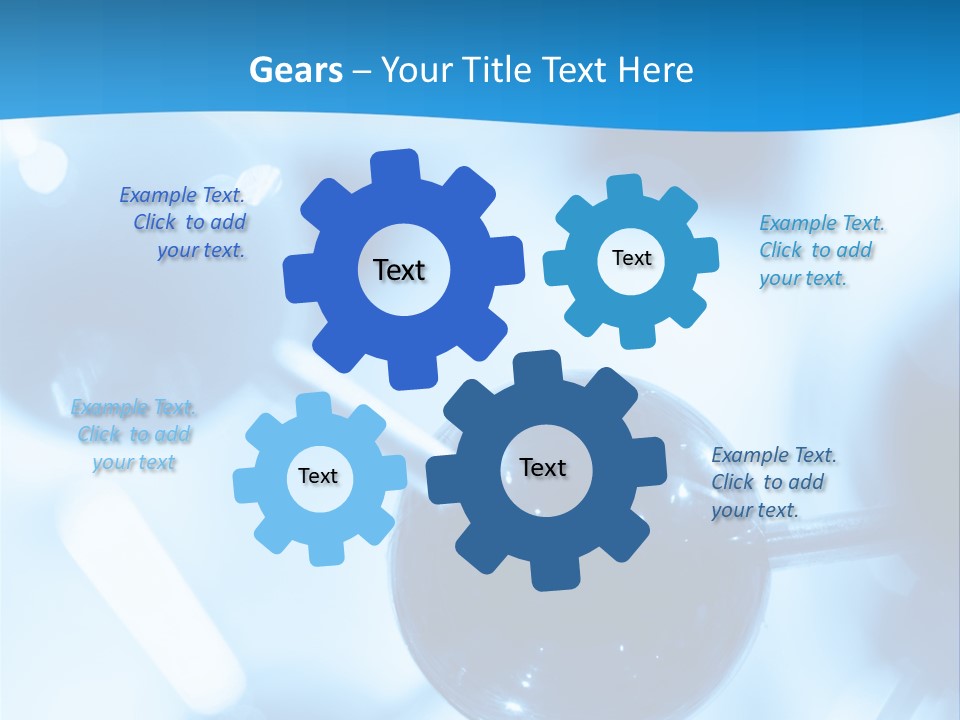 Gears – Your Title Text Here

Example Text. Click to add your text.

Text

Text

Example Text. Click to add your text.

Example Text. Click to add your text

Text

Text

Example Text. Click to add your text.